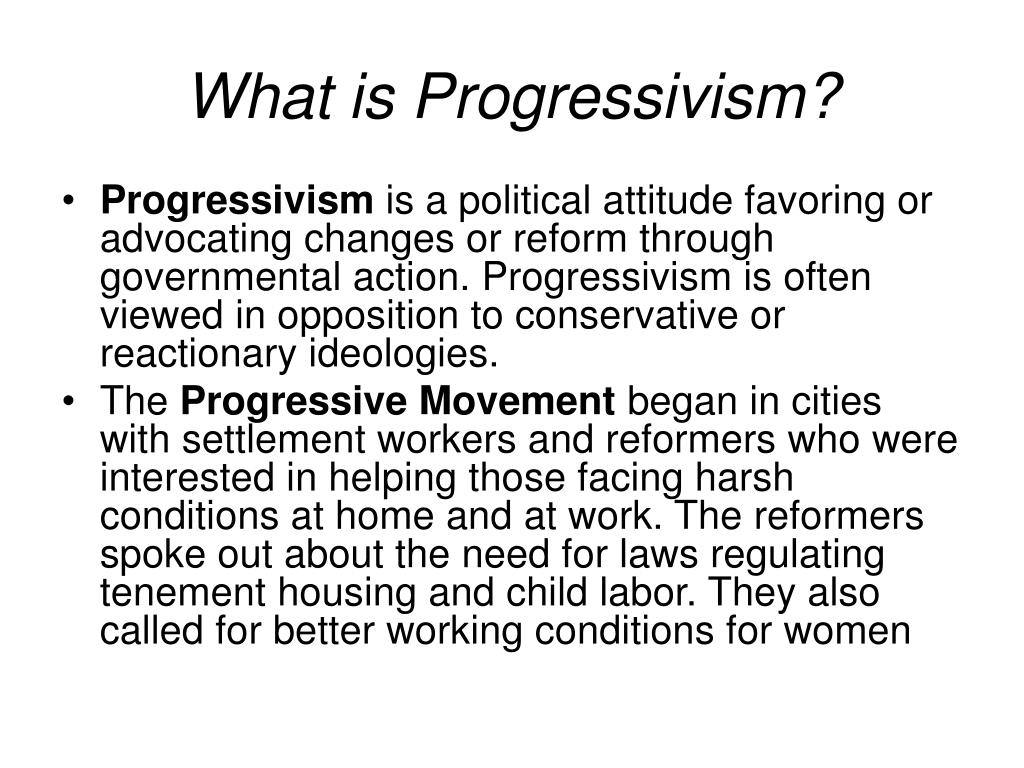 What is Progressivism?

• Progressivism is a political attitude favoring or advocating changes or reform through governmental action. Progressivism is often viewed in opposition to conservative or reactionary ideologies.

• The Progressive Movement began in cities with settlement workers and reformers who were interested in helping those facing harsh conditions at home and at work. The reformers spoke out about the need for laws regulating tenement housing and child labor. They also called for better working conditions for women